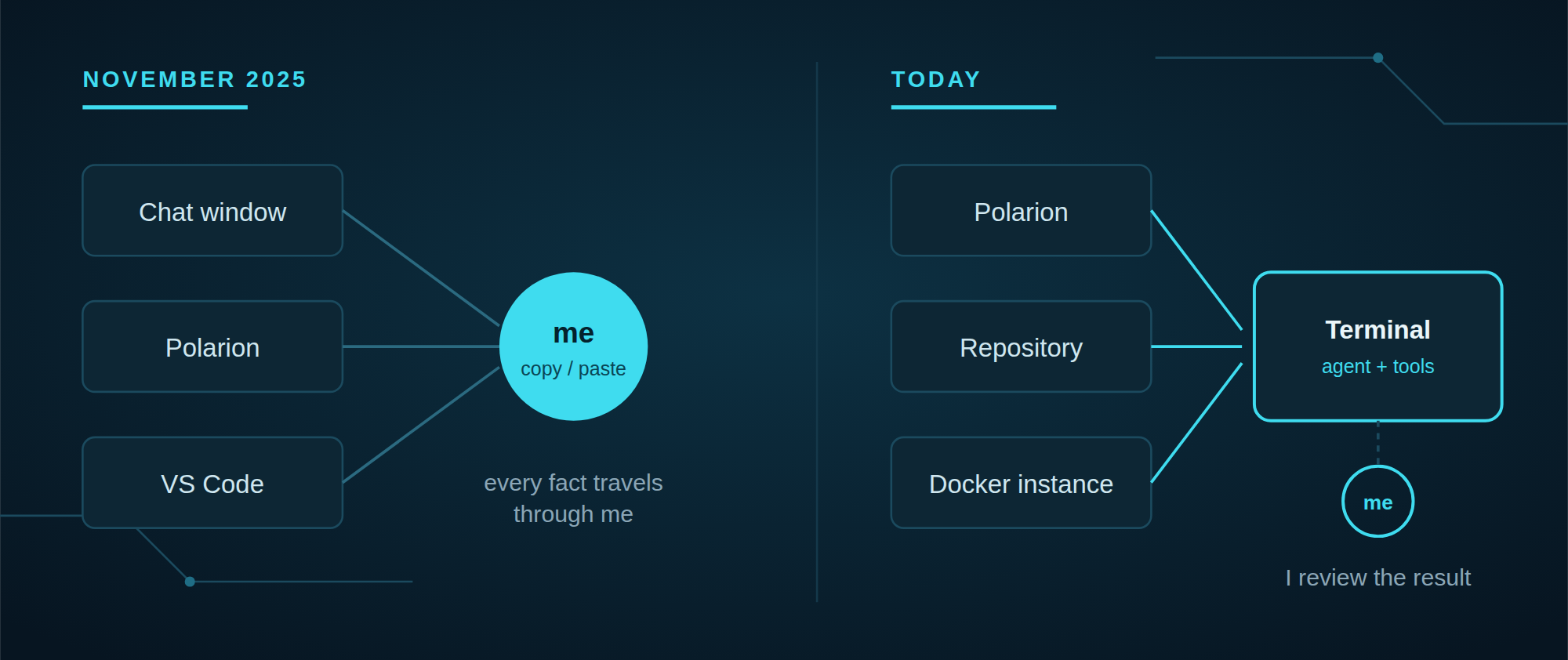 NOVEMBER 2025

Chat window

Polarion

VS Code

me
copy / paste

every fact travels through me

TODAY

Polarion

Repository

Docker instance

Terminal
agent + tools

me

I review the result